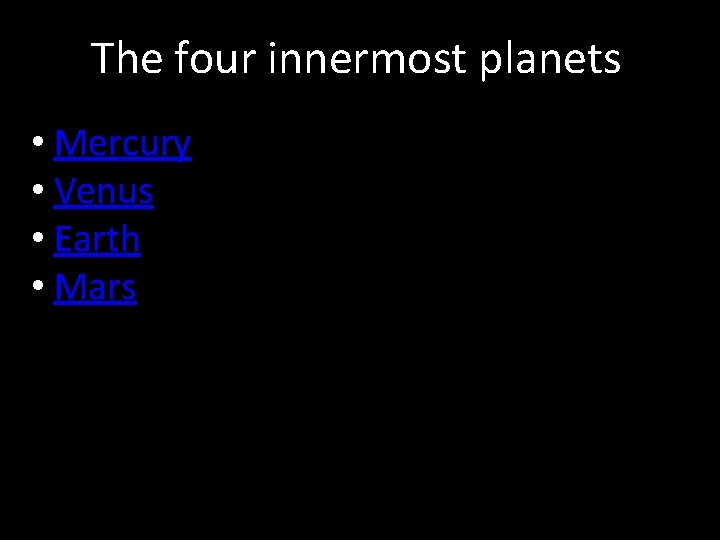 The four innermost planets

• Mercury
• Venus
• Earth
• Mars